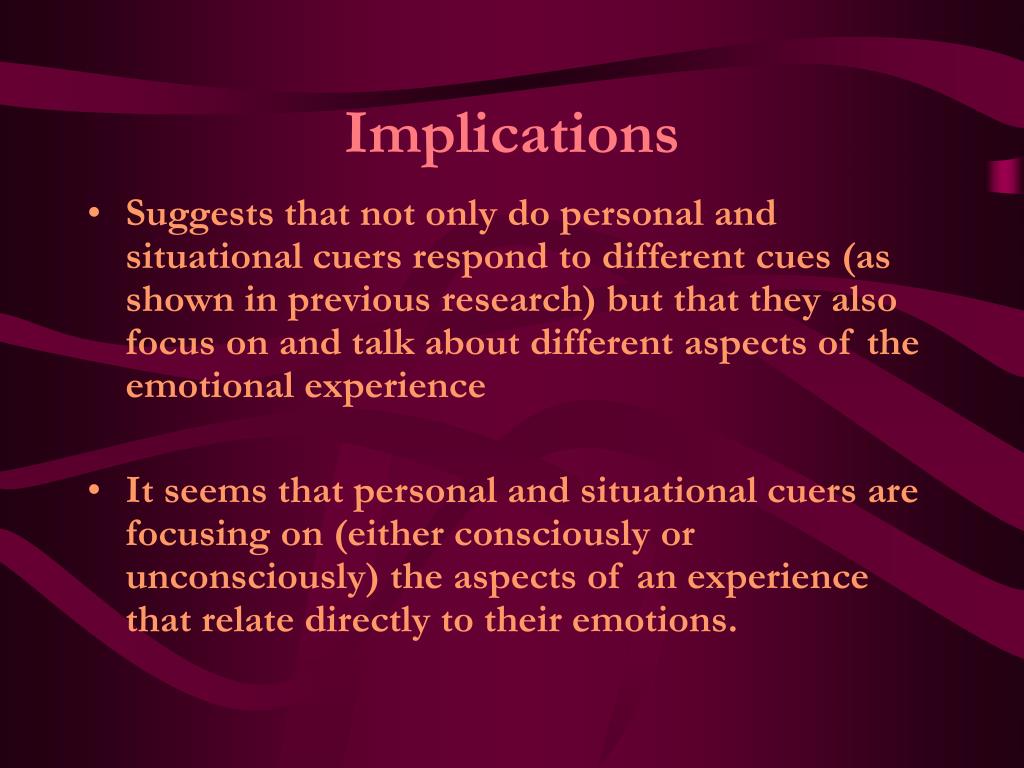 Implications

• Suggests that not only do personal and situational cuers respond to different cues (as shown in previous research) but that they also focus on and talk about different aspects of the emotional experience

• It seems that personal and situational cuers are focusing on (either consciously or unconsciously) the aspects of an experience that relate directly to their emotions.